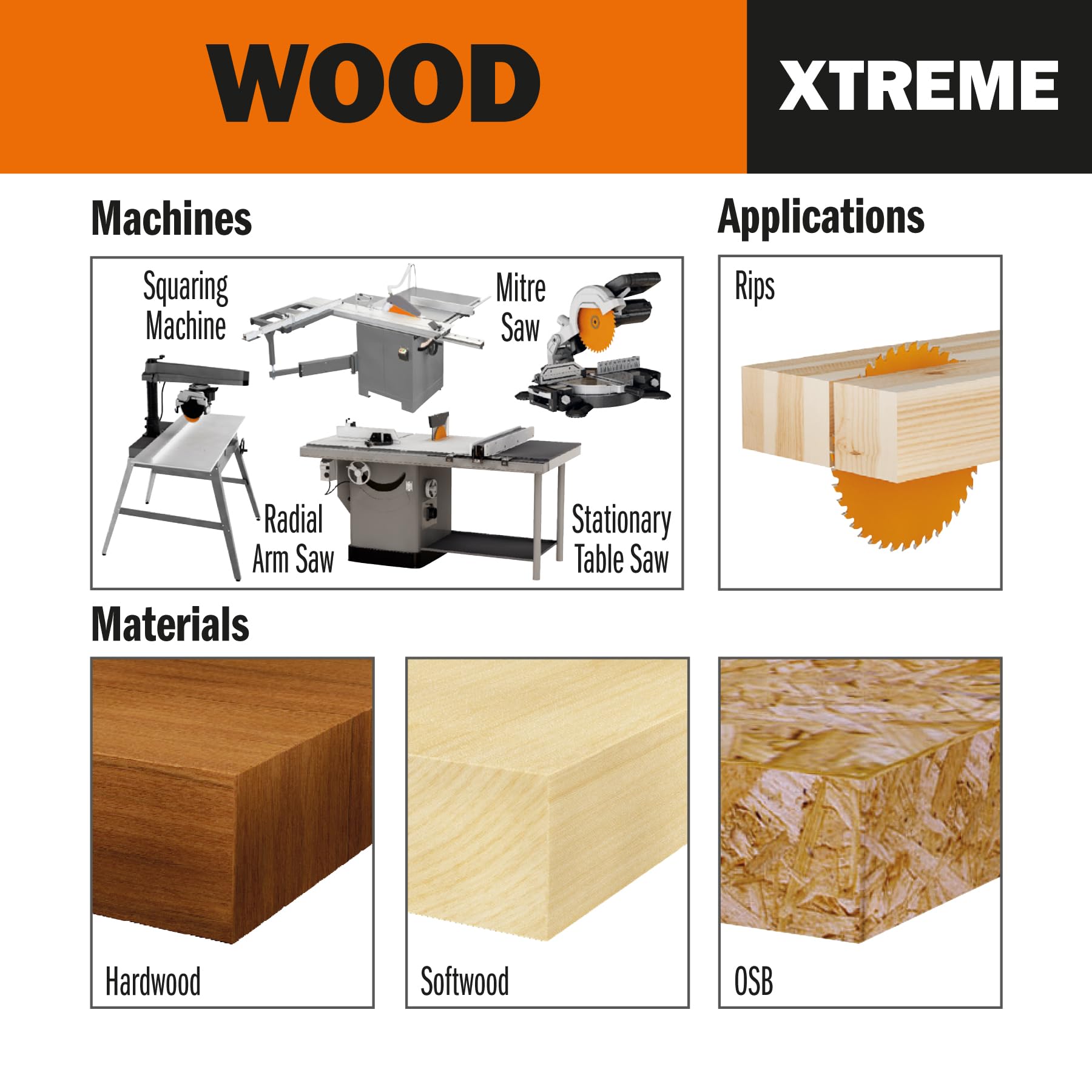 WOOD

XTREME

Machines

Squaring Machine

Mitre Saw

Radial Arm Saw

Stationary Table Saw

Applications

Rips

Materials

Hardwood

Softwood

OSB